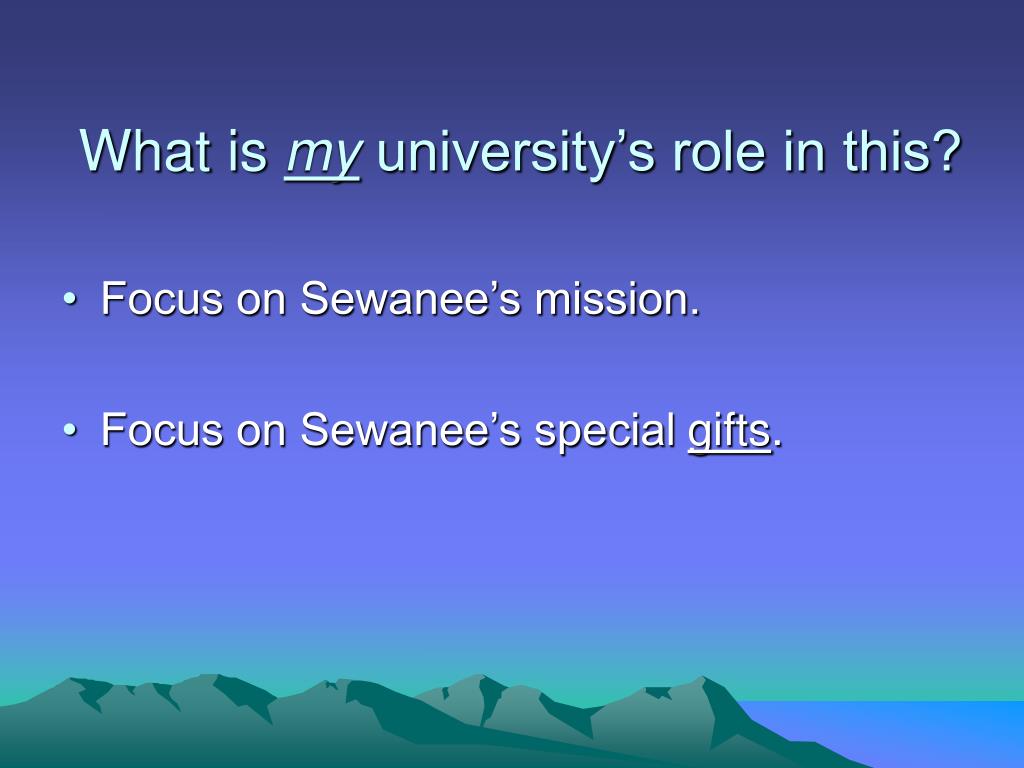 What is my university’s role in this?

• Focus on Sewanee’s mission.

• Focus on Sewanee’s special gifts.